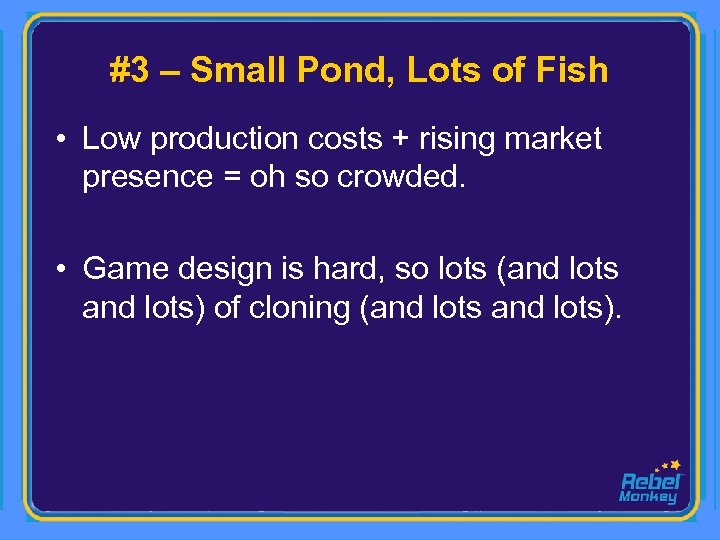 #3 – Small Pond, Lots of Fish

• Low production costs + rising market presence = oh so crowded.

• Game design is hard, so lots (and lots and lots) of cloning (and lots and lots).

Rebel Monkey